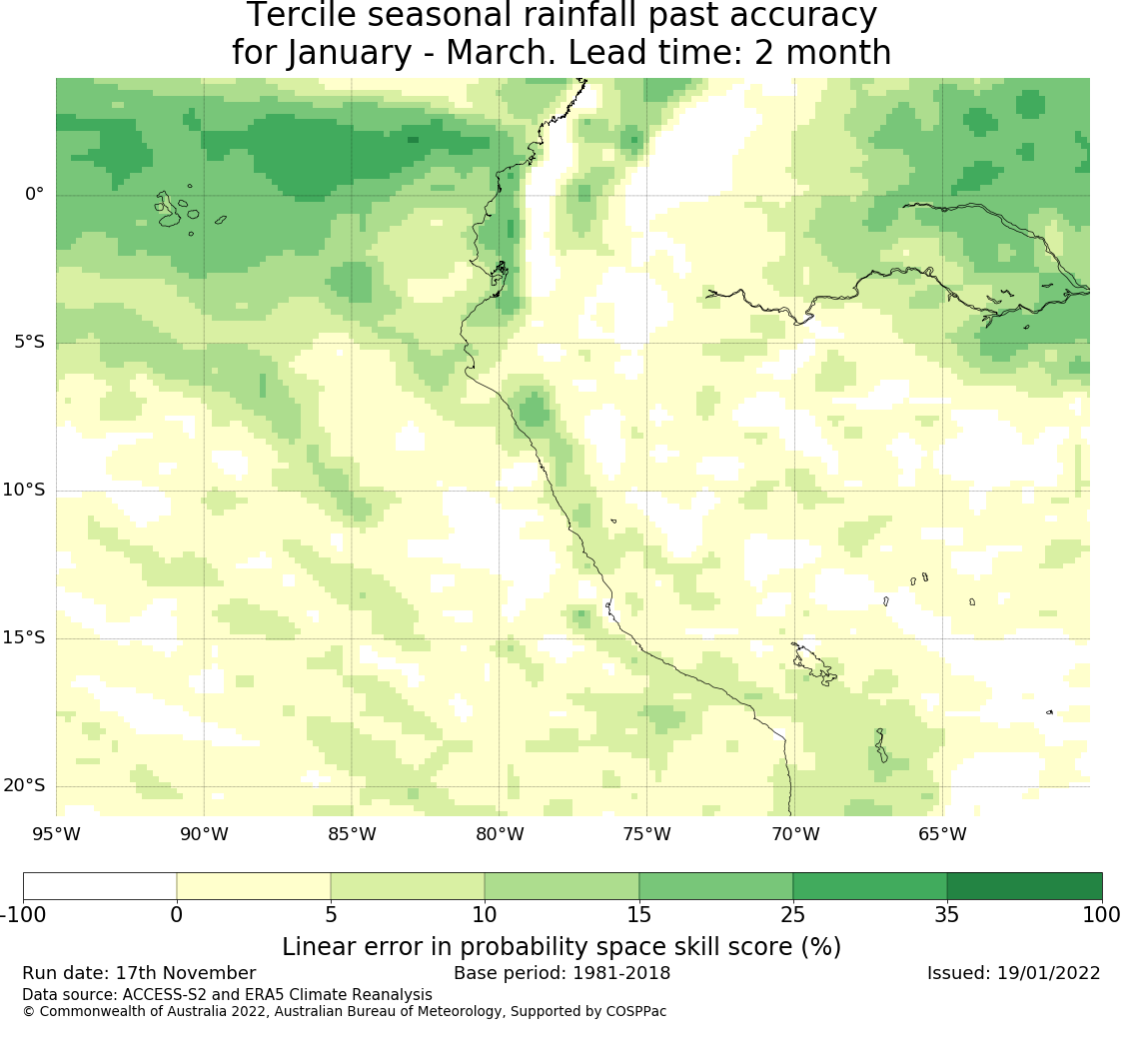 Tercile seasonal rainfall past accuracy
for January - March. Lead time: 2 month

0°
5°S
10°S
15°S
20°S
95°W
90°W
85°W
80°W
75°W
70°W
65°W

-100
0
5
10
15
25
35
100
Linear error in probability space skill score (%)

Run date: 17th November
Base period: 1981-2018
Issued: 19/01/2022
Data source: ACCESS-S2 and ERA5 Climate Reanalysis
© Commonwealth of Australia 2022, Australian Bureau of Meteorology, Supported by COSPPac